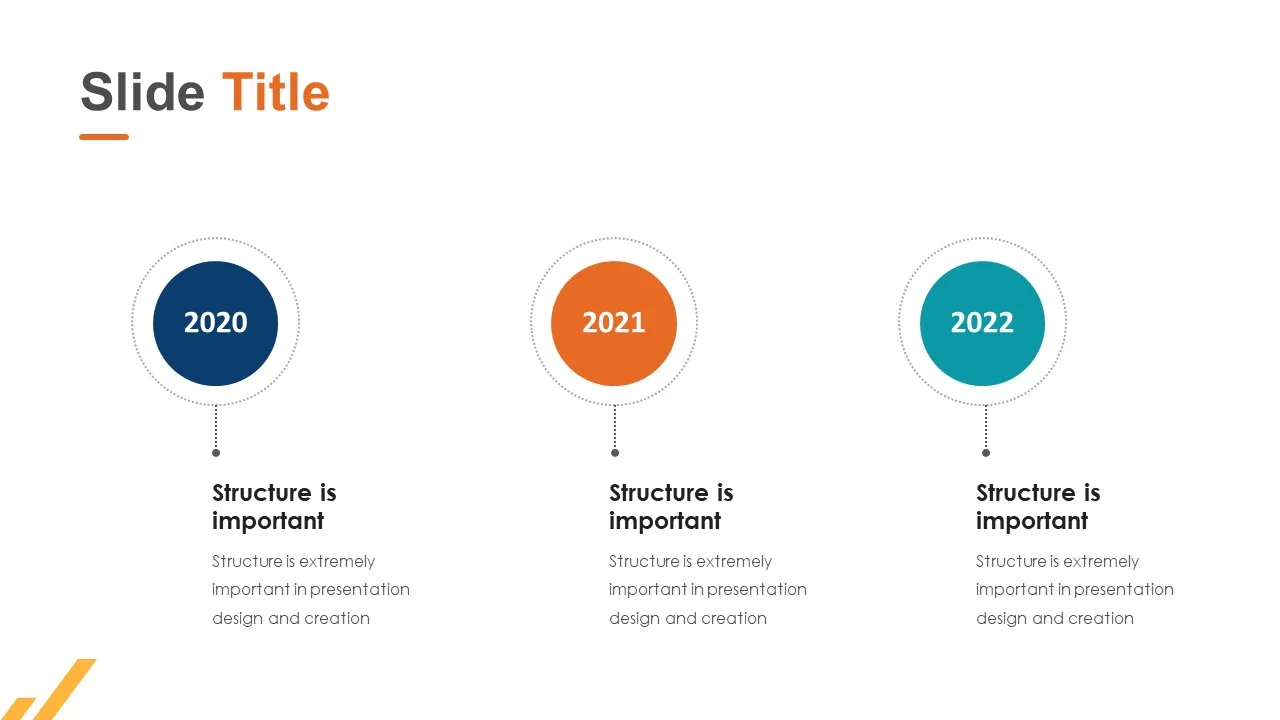 Slide Title

2020

Structure is important

Structure is extremely important in presentation design and creation

2021

Structure is important

Structure is extremely important in presentation design and creation

2022

Structure is important

Structure is extremely important in presentation design and creation